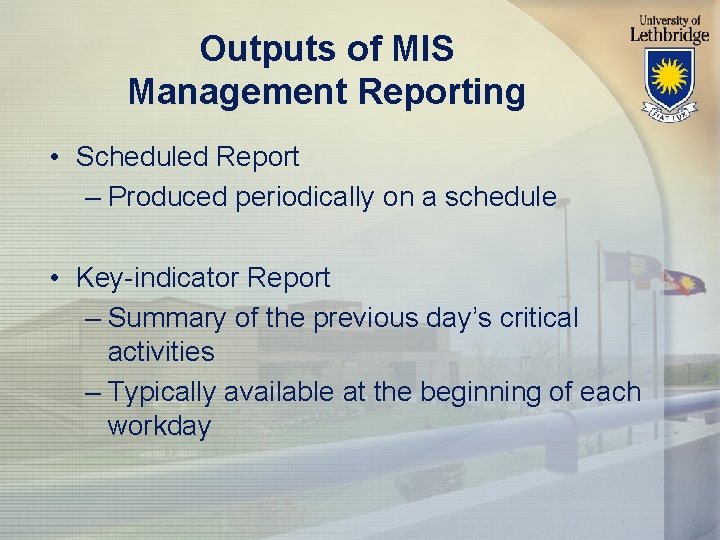 University of Lethbridge

FIAT LUX

Outputs of MIS
Management Reporting

• Scheduled Report
– Produced periodically on a schedule

• Key-indicator Report
– Summary of the previous day's critical activities
– Typically available at the beginning of each workday